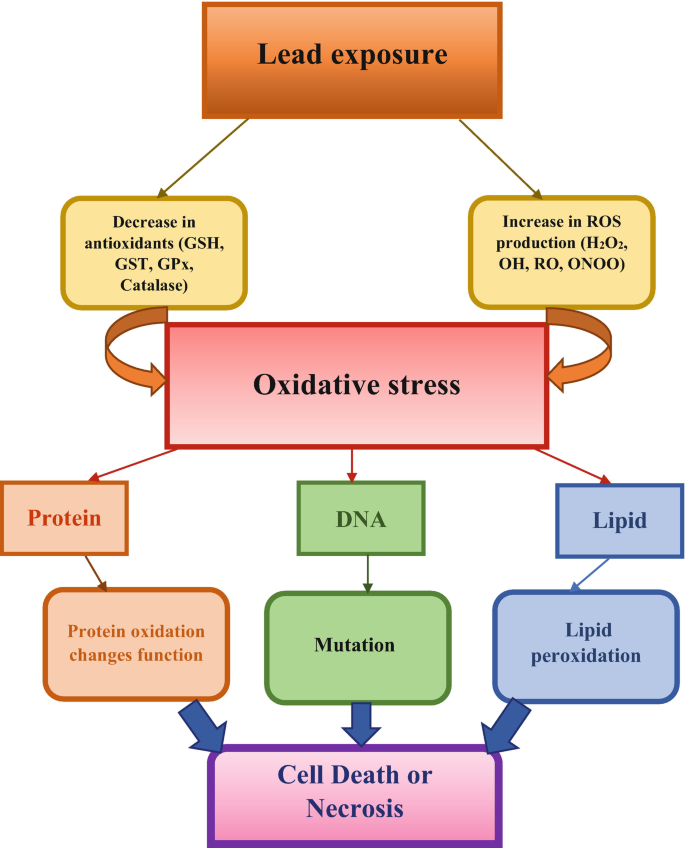 Lead exposure

Decrease in antioxidants (GSH, GST, GPx, Catalase)

Increase in ROS production ($H_2O_2$, OH, RO, ONOO)

Oxidative stress

Protein

DNA

Lipid

Protein oxidation changes function

Mutation

Lipid peroxidation

Cell Death or Necrosis